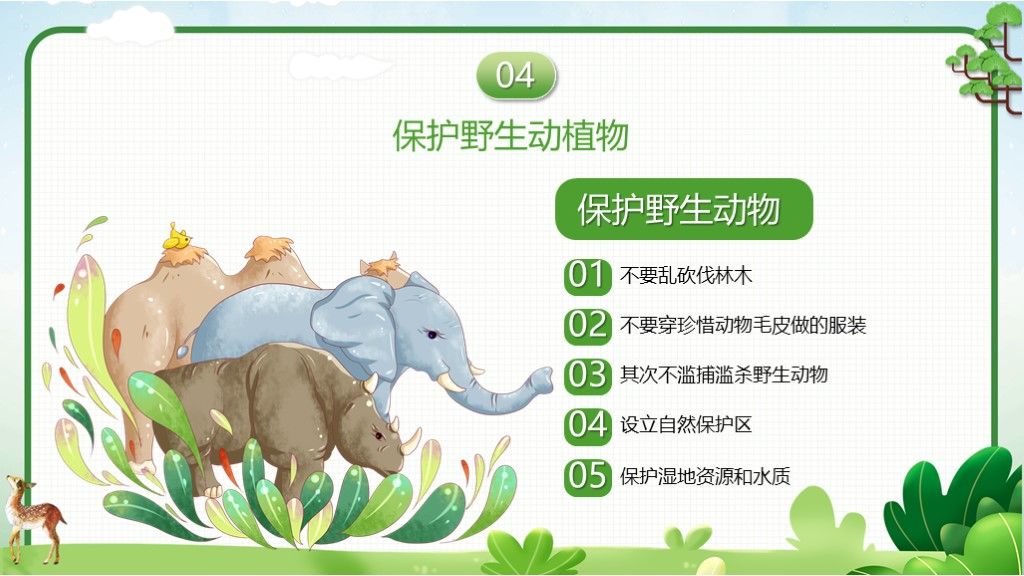 04

保护野生动植物

保护野生动物

01 不要乱砍伐林木

02 不要穿珍惜动物毛皮做的服装

03 其次不滥捕滥杀野生动物

04 设立自然保护区

05 保护湿地资源和水质